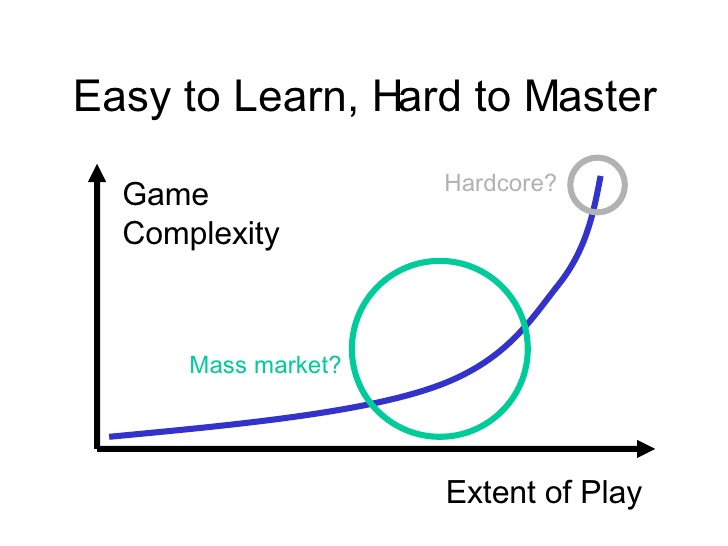 Easy to Learn, Hard to Master

Game Complexity

Hardcore?

Mass market?

Extent of Play